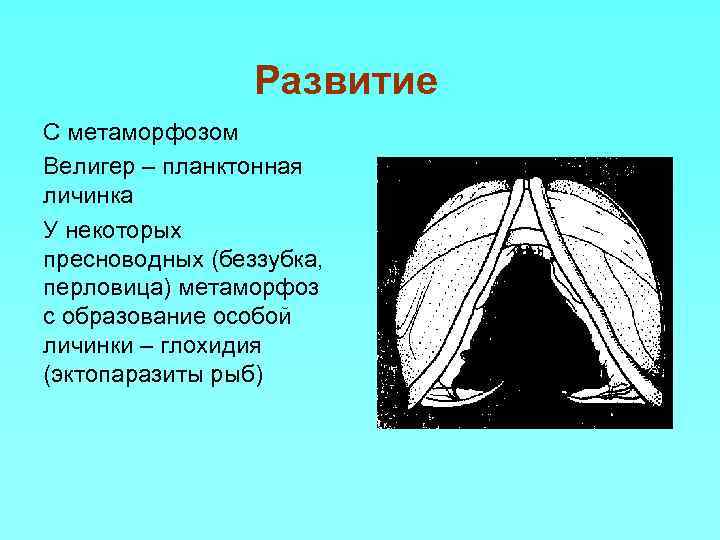 Развитие

С метаморфозом

Велигер – планктонная личинка

У некоторых пресноводных (беззубка, перловица) метаморфоз с образование особой личинки – глохидия (эктопаразиты рыб)